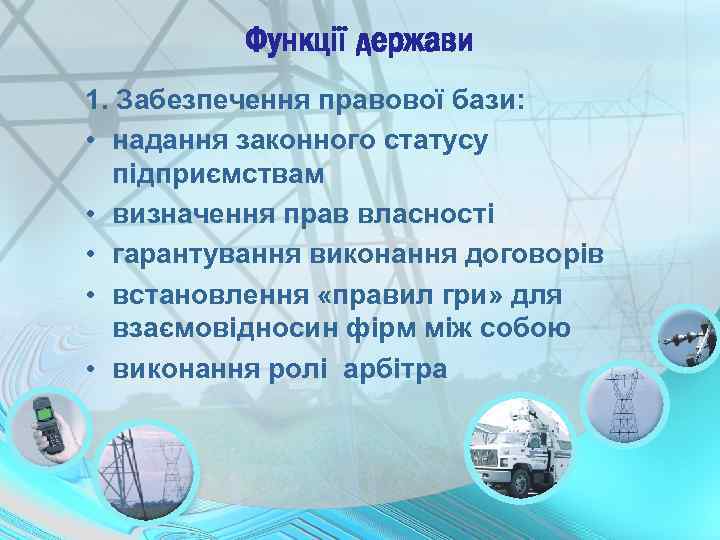 Функції держави

1. Забезпечення правової бази:

• надання законного статусу підприємствам
• визначення прав власності
• гарантування виконання договорів
• встановлення «правил гри» для взаємовідносин фірм між собою
• виконання ролі арбітра